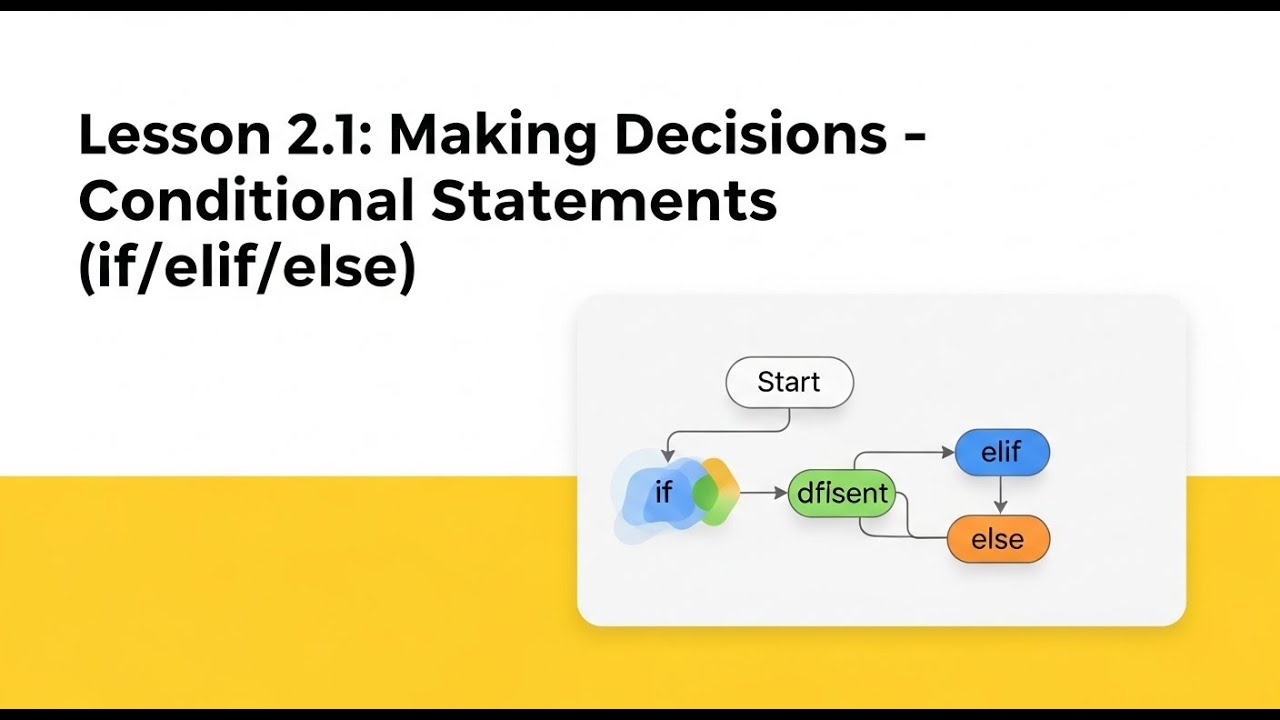 Lesson 2.1: Making Decisions - Conditional Statements (if/elif/else)

Start

if

dfisent

elif

else